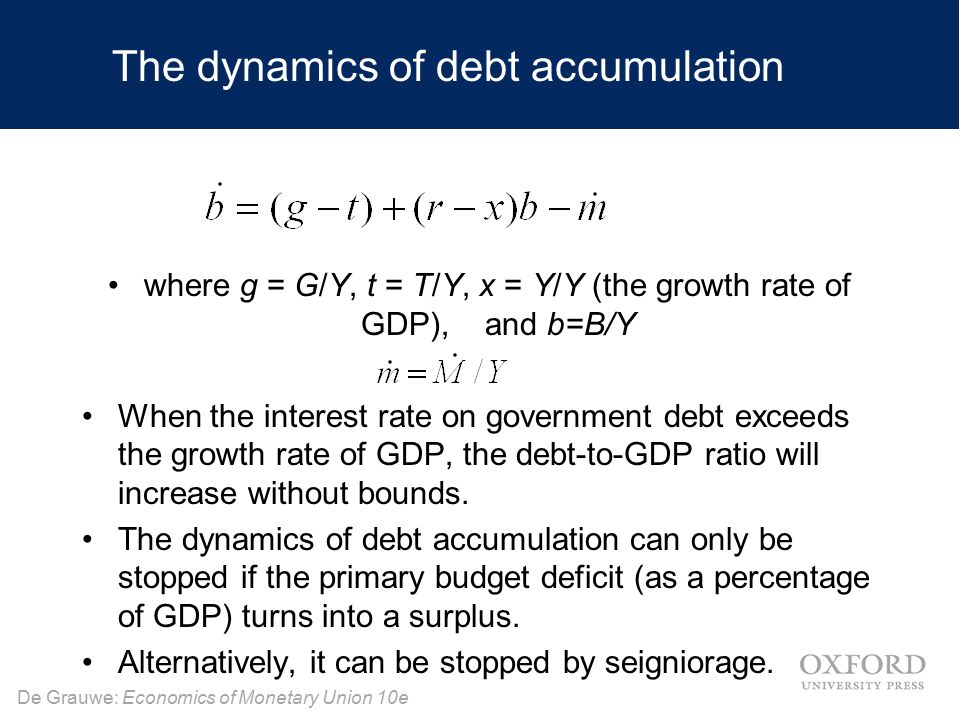 The dynamics of debt accumulation

$\dot{b} = (g - t) + (r - x)b - \dot{m}$

• where $g = G/Y$, $t = T/Y$, $x = Y/Y$ (the growth rate of GDP), and $b=B/Y$

$\dot{m} = \dot{M} / Y$

• When the interest rate on government debt exceeds the growth rate of GDP, the debt-to-GDP ratio will increase without bounds.

• The dynamics of debt accumulation can only be stopped if the primary budget deficit (as a percentage of GDP) turns into a surplus.

• Alternatively, it can be stopped by seigniorage.

OXFORD
UNIVERSITY PRESS

De Grauwe: Economics of Monetary Union 10e